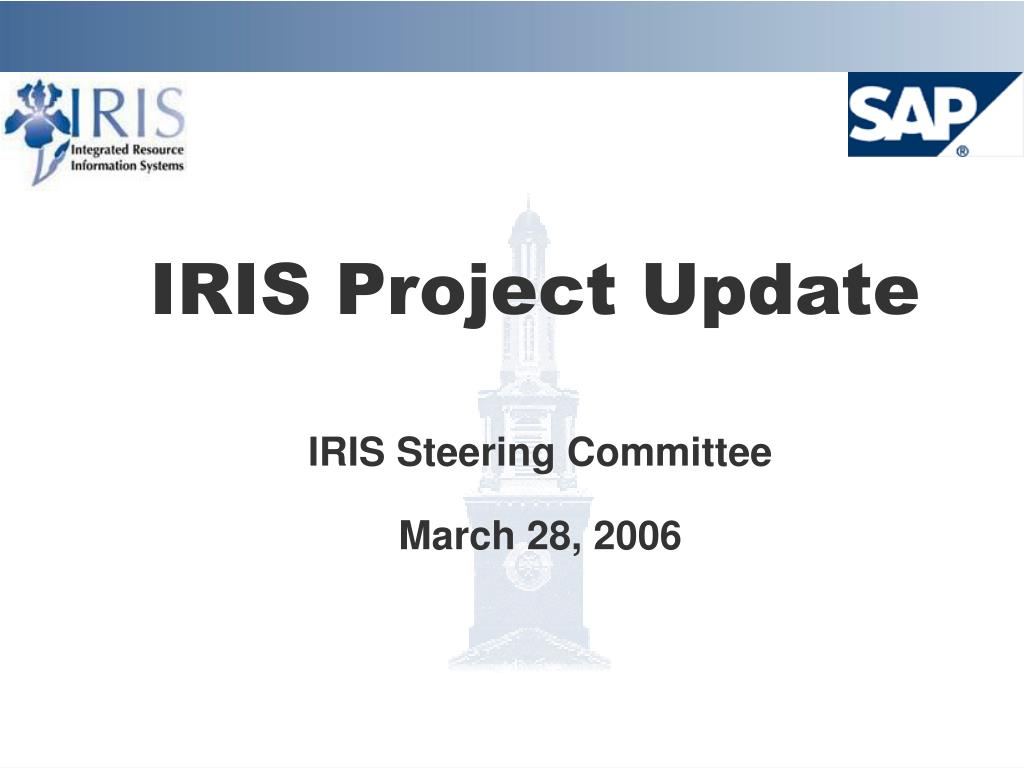 IRIS
Integrated Resource Information Systems

SAP®

IRIS Project Update

IRIS Steering Committee

March 28, 2006